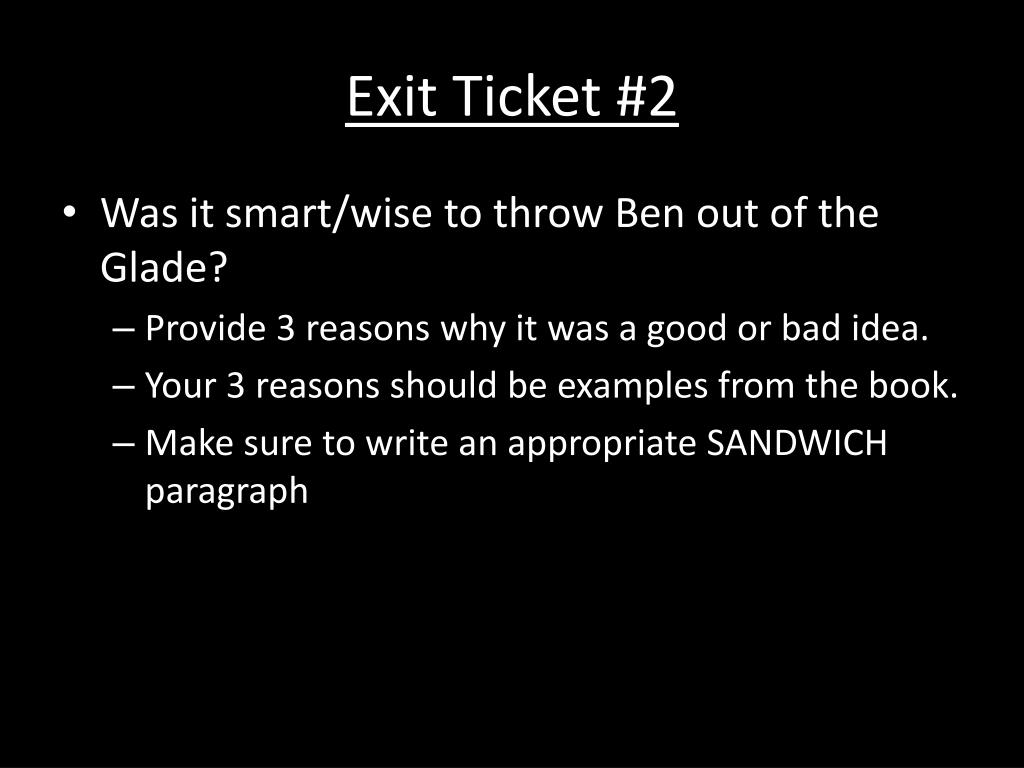 Exit Ticket #2

• Was it smart/wise to throw Ben out of the Glade?
– Provide 3 reasons why it was a good or bad idea.
– Your 3 reasons should be examples from the book.
– Make sure to write an appropriate SANDWICH paragraph